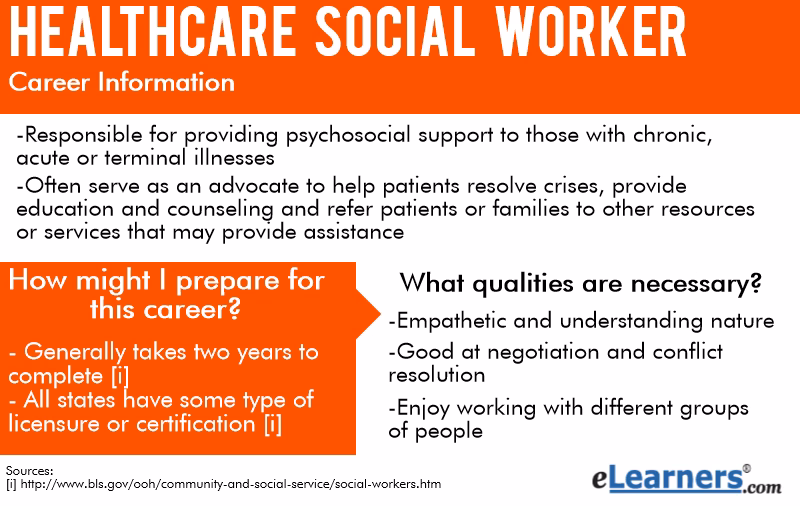 HEALTHCARE SOCIAL WORKER
Career Information

-Responsible for providing psychosocial support to those with chronic, acute or terminal illnesses
-Often serve as an advocate to help patients resolve crises, provide education and counseling and refer patients or families to other resources or services that may provide assistance

How might I prepare for this career?

- Generally takes two years to complete [i]
- All states have some type of licensure or certification [i]

What qualities are necessary?

-Empathetic and understanding nature
-Good at negotiation and conflict resolution
-Enjoy working with different groups of people

Sources:
[i] http://www.bls.gov/ooh/community-and-social-service/social-workers.htm

eLearners®.com